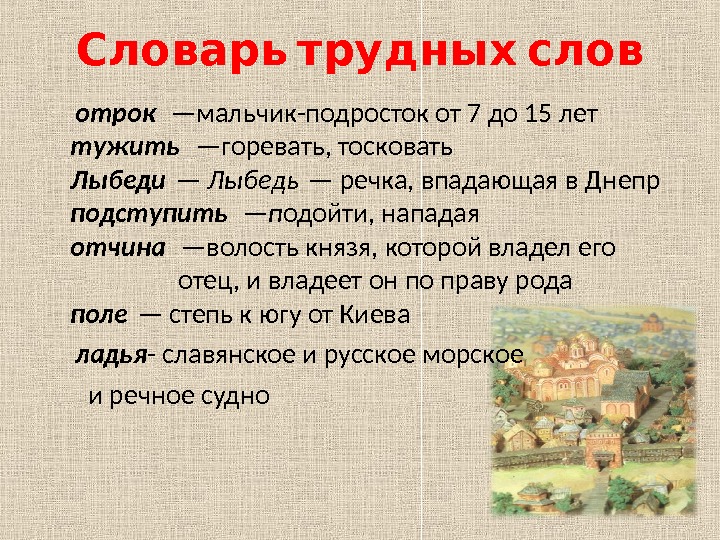 Словарь трудных слов

отрок —мальчик-подросток от 7 до 15 лет
тужить —горевать, тосковать
Лыбеди — Лыбедь — речка, впадающая в Днепр
подступить —подойти, нападая
отчина —волость князя, которой владел его отец, и владеет он по праву рода
поле — степь к югу от Киева
ладья- славянское и русское морское и речное судно